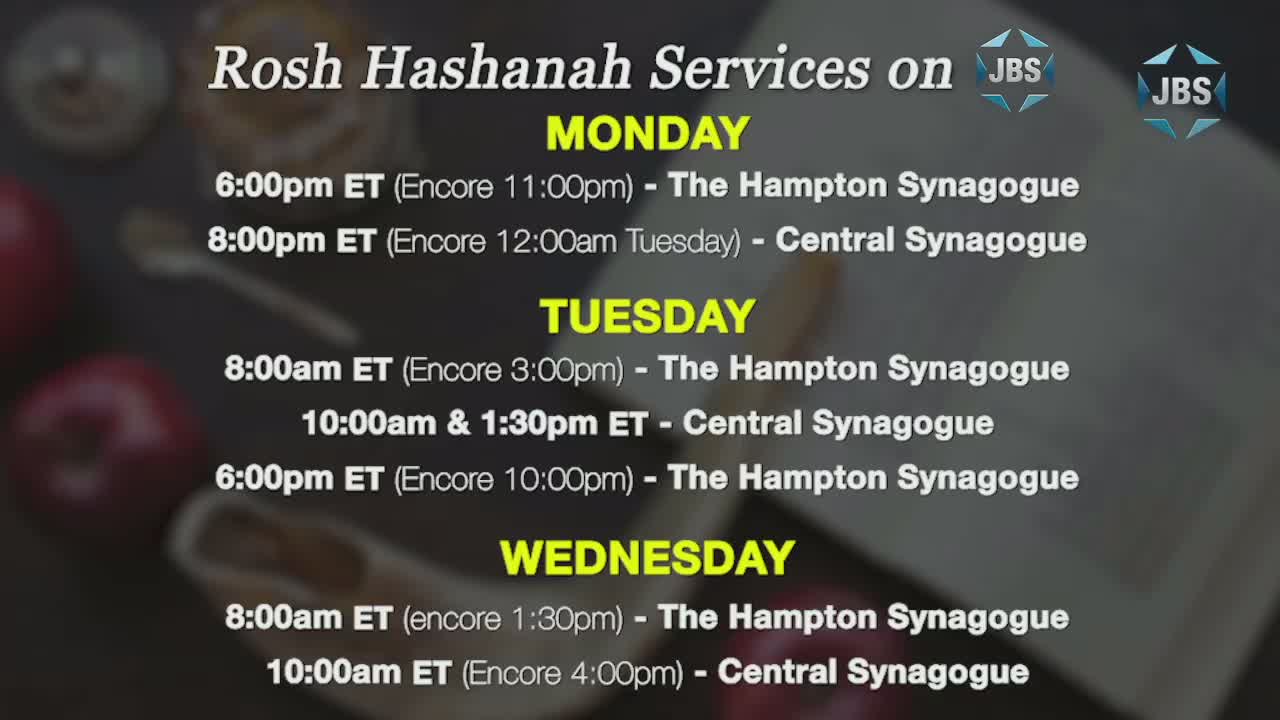 Rosh Hashanah Services on JBS

JBS

MONDAY
6:00pm ET (Encore 11:00pm) - The Hampton Synagogue
8:00pm ET (Encore 12:00am Tuesday) - Central Synagogue

TUESDAY
8:00am ET (Encore 3:00pm) - The Hampton Synagogue
10:00am & 1:30pm ET - Central Synagogue
6:00pm ET (Encore 10:00pm) - The Hampton Synagogue

WEDNESDAY
8:00am ET (encore 1:30pm) - The Hampton Synagogue
10:00am ET (Encore 4:00pm) - Central Synagogue